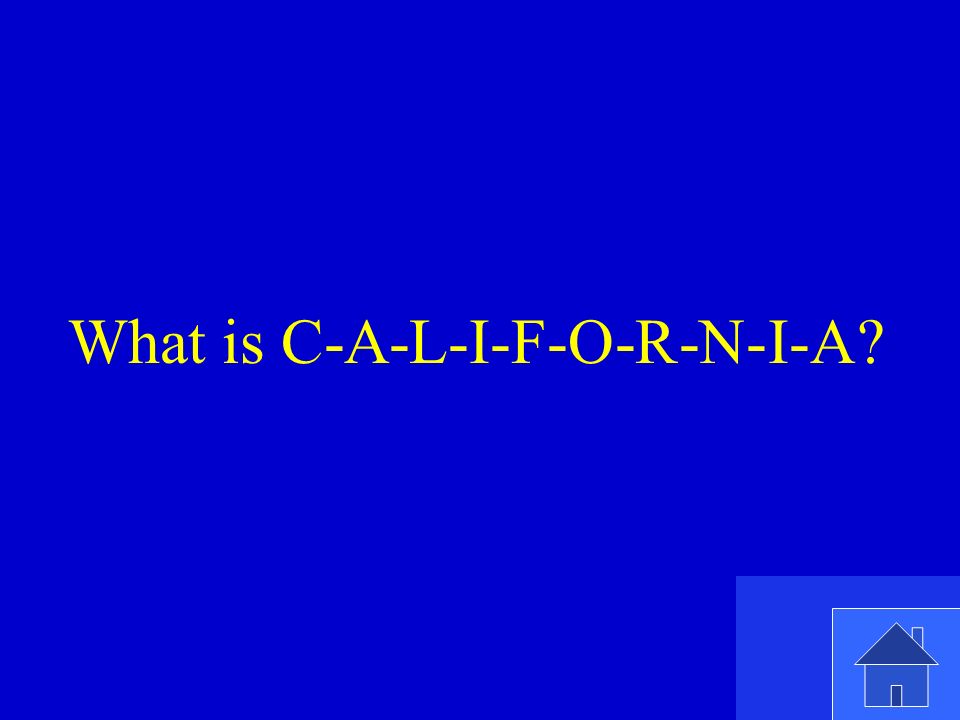 What is C-A-L-I-F-O-R-N-I-A?